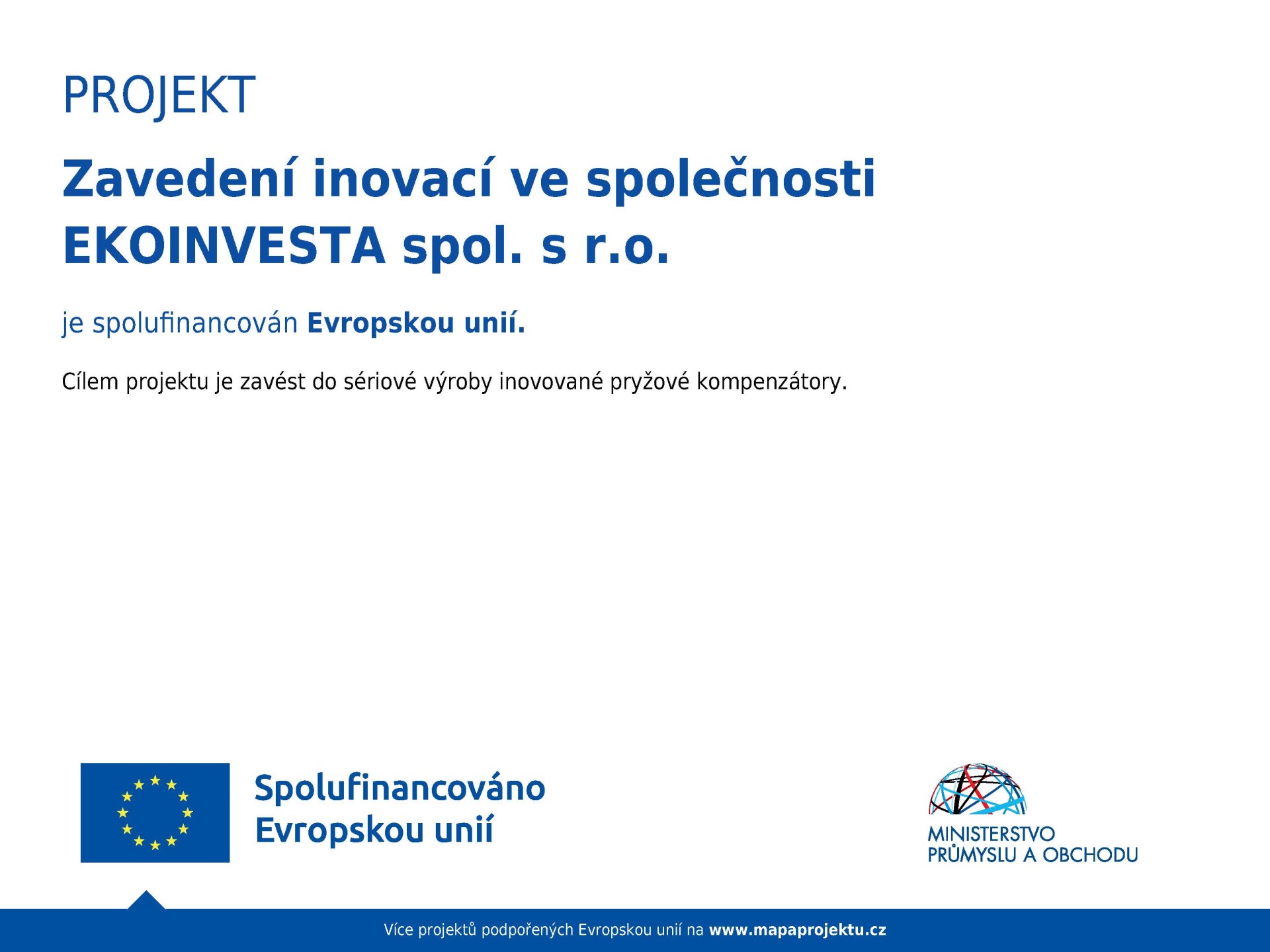 PROJEKT

Zavedení inovací ve společnosti EKOINVESTA spol. s r.o.

je spolufinancován Evropskou unií.

Cílem projektu je zavést do sériové výroby inovované pryžové kompenzátory.

Spolufinancováno Evropskou unií

MINISTERSTVO PRŮMYSLU A OBCHODU

Více projektů podpořených Evropskou unií na www.mapaprojektu.cz